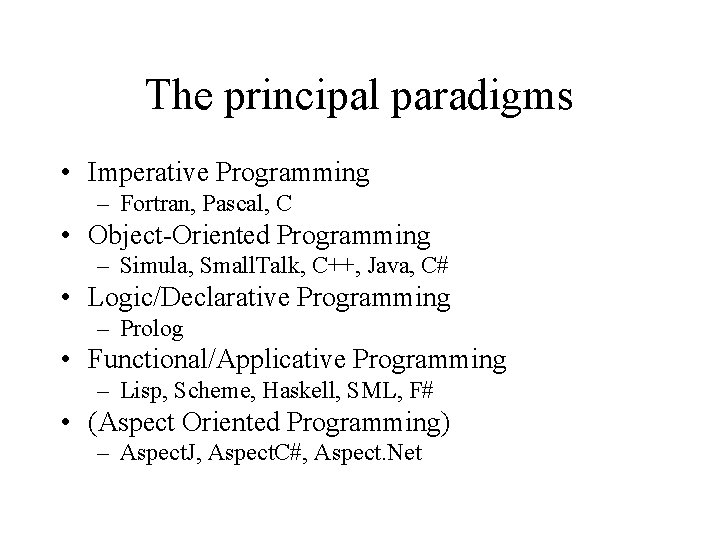 The principal paradigms

• Imperative Programming
– Fortran, Pascal, C
• Object-Oriented Programming
– Simula, SmallTalk, C++, Java, C#
• Logic/Declarative Programming
– Prolog
• Functional/Applicative Programming
– Lisp, Scheme, Haskell, SML, F#
• (Aspect Oriented Programming)
– AspectJ, AspectC#, Aspect.Net